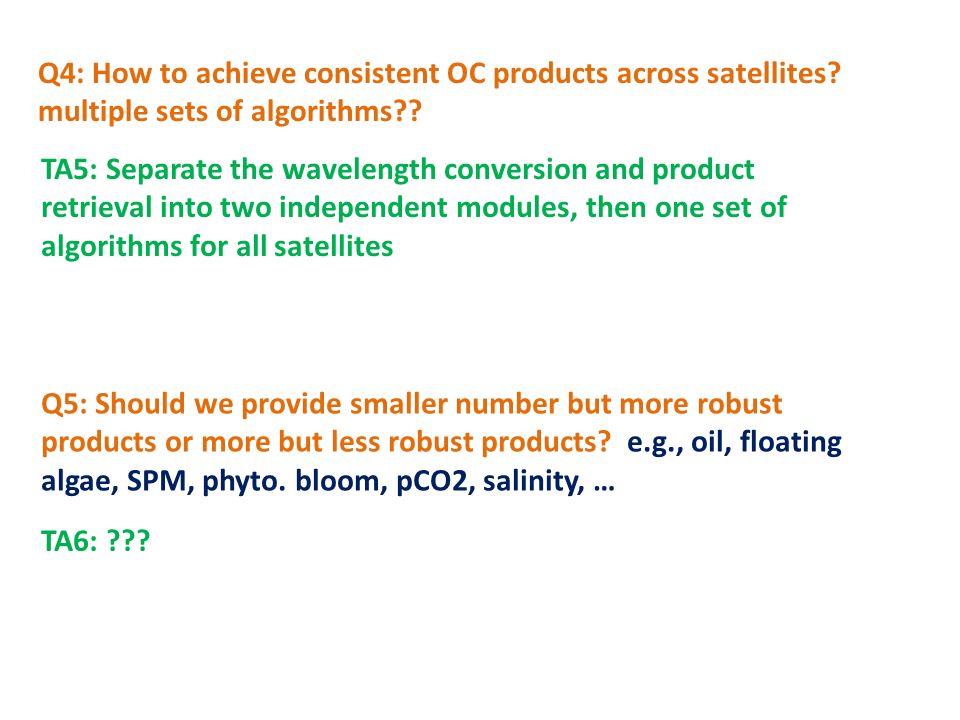 Q4: How to achieve consistent OC products across satellites? multiple sets of algorithms??

TA5: Separate the wavelength conversion and product retrieval into two independent modules, then one set of algorithms for all satellites

Q5: Should we provide smaller number but more robust products or more but less robust products? e.g., oil, floating algae, SPM, phyto. bloom, pCO2, salinity, …

TA6: ???